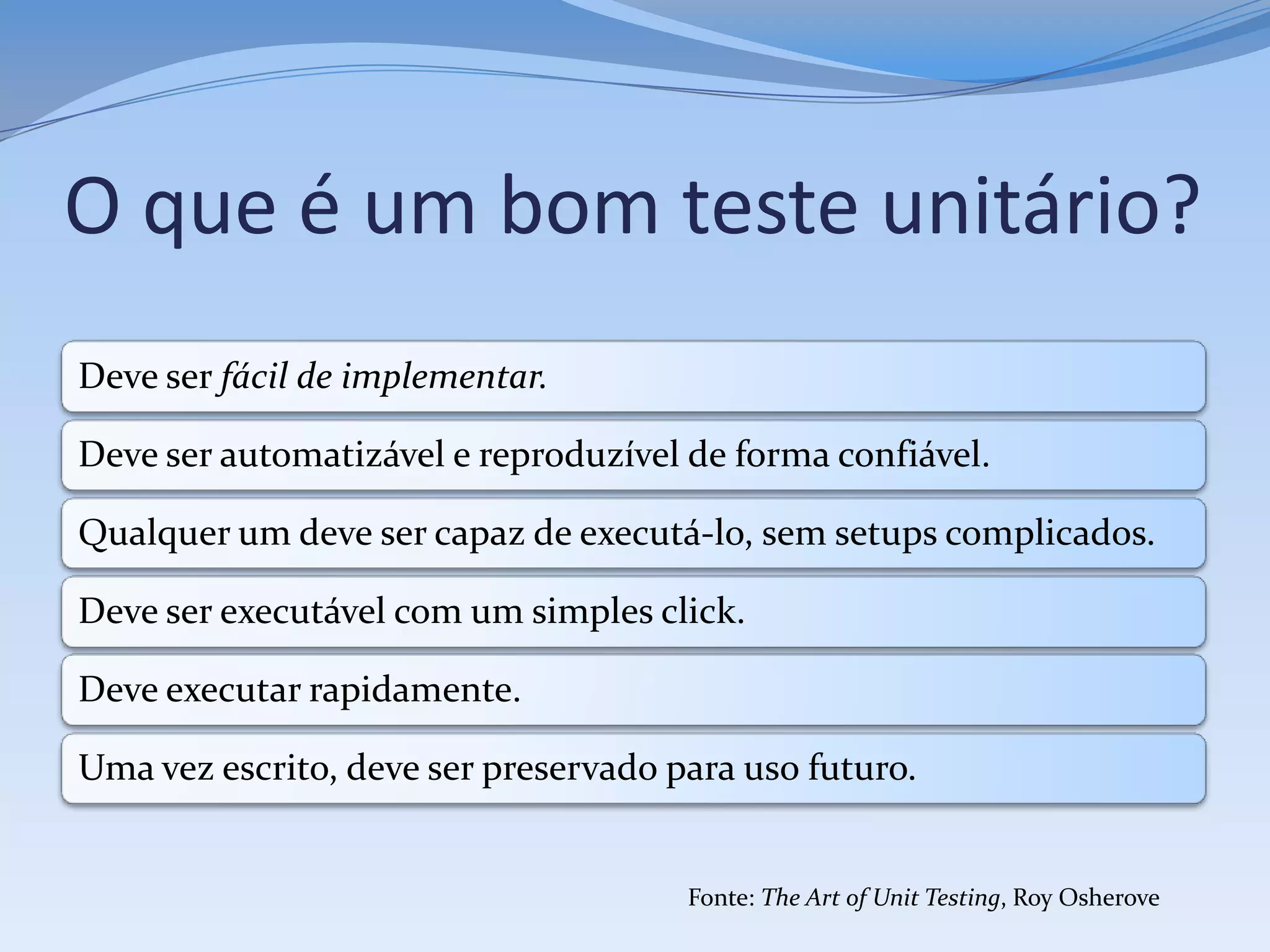 O que é um bom teste unitário?

Deve ser fácil de implementar.

Deve ser automatizável e reproduzível de forma confiável.

Qualquer um deve ser capaz de executá-lo, sem setups complicados.

Deve ser executável com um simples click.

Deve executar rapidamente.

Uma vez escrito, deve ser preservado para uso futuro.

Fonte: The Art of Unit Testing, Roy Osherove